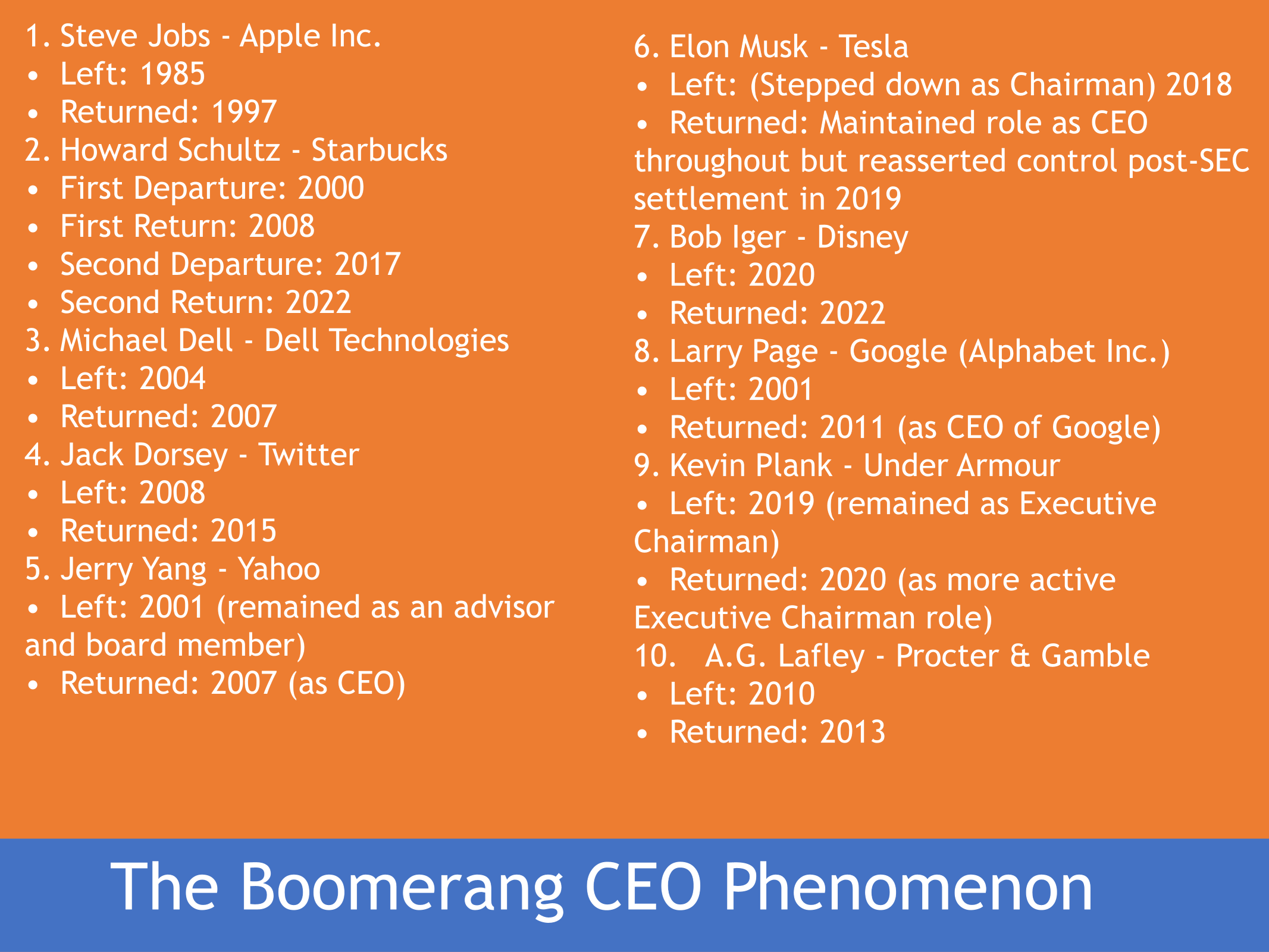 1. Steve Jobs - Apple Inc.
• Left: 1985
• Returned: 1997
2. Howard Schultz - Starbucks
• First Departure: 2000
• First Return: 2008
• Second Departure: 2017
• Second Return: 2022
3. Michael Dell - Dell Technologies
• Left: 2004
• Returned: 2007
4. Jack Dorsey - Twitter
• Left: 2008
• Returned: 2015
5. Jerry Yang - Yahoo
• Left: 2001 (remained as an advisor and board member)
• Returned: 2007 (as CEO)

6. Elon Musk - Tesla
• Left: (Stepped down as Chairman) 2018
• Returned: Maintained role as CEO throughout but reasserted control post-SEC settlement in 2019
7. Bob Iger - Disney
• Left: 2020
• Returned: 2022
8. Larry Page - Google (Alphabet Inc.)
• Left: 2001
• Returned: 2011 (as CEO of Google)
9. Kevin Plank - Under Armour
• Left: 2019 (remained as Executive Chairman)
• Returned: 2020 (as more active Executive Chairman role)
10. A.G. Lafley - Procter & Gamble
• Left: 2010
• Returned: 2013

The Boomerang CEO Phenomenon